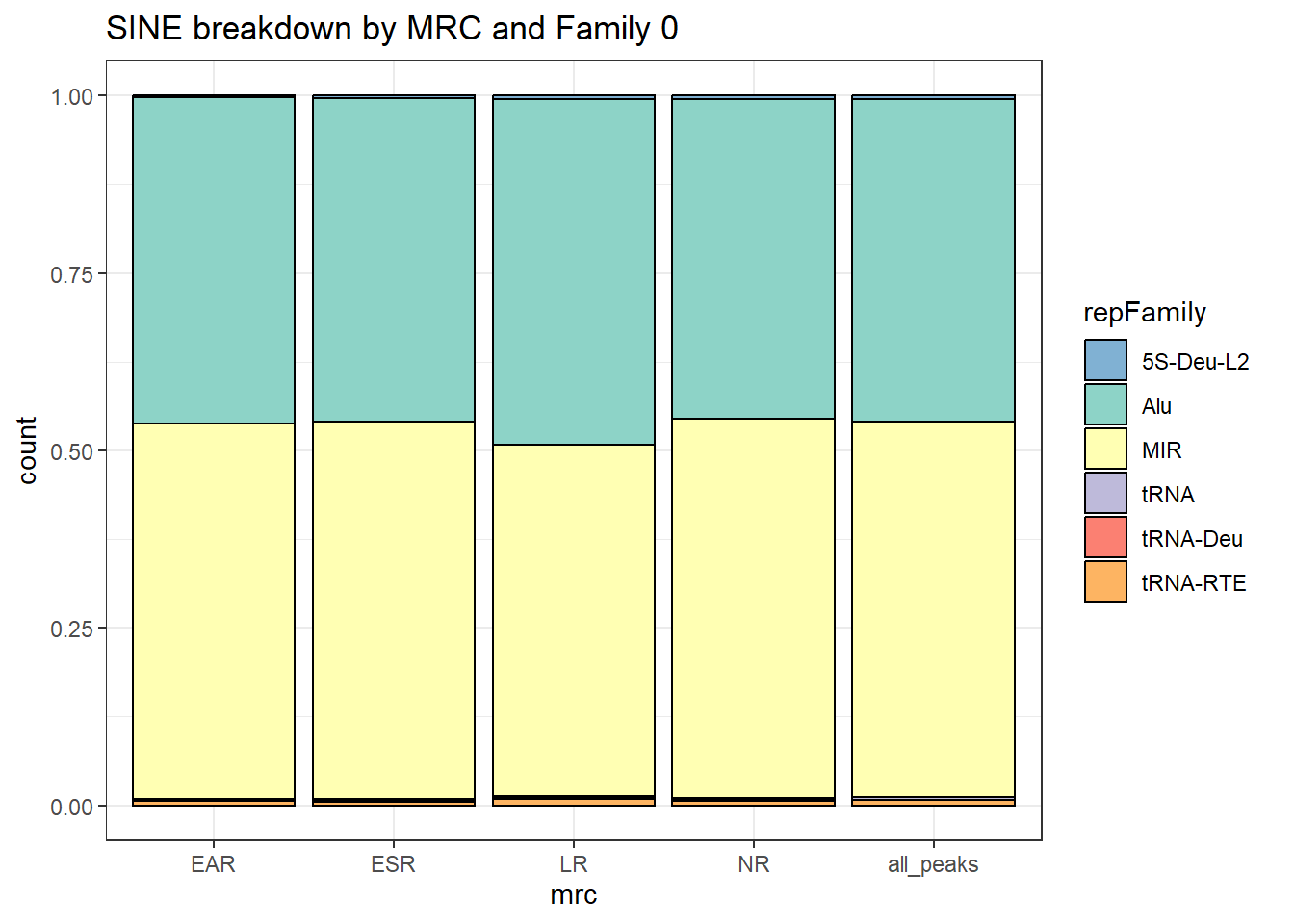 SINE breakdown by MRC and Family 0

count

1.00
0.75
0.50
0.25
0.00

EAR
ESR
LR
NR
all_peaks

mrc

repFamily
5S-Deu-L2
Alu
MIR
tRNA
tRNA-Deu
tRNA-RTE